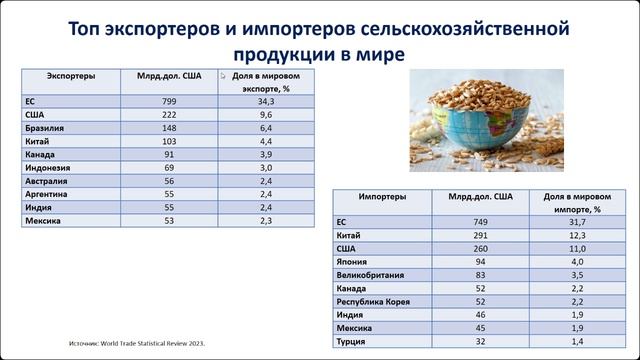 Топ экспортеров и импортеров сельскохозяйственной продукции в мире

| Экспортеры | Млрд.дол. США | Доля в мировом экспорте, % |
|---|---|---|
| ЕС | 799 | 34,3 |
| США | 222 | 9,6 |
| Бразилия | 148 | 6,4 |
| Китай | 103 | 4,4 |
| Канада | 91 | 3,9 |
| Индонезия | 69 | 3,0 |
| Австралия | 56 | 2,4 |
| Аргентина | 55 | 2,4 |
| Индия | 55 | 2,4 |
| Мексика | 53 | 2,3 |

| Импортеры | Млрд.дол. США | Доля в мировом импорте, % |
|---|---|---|
| ЕС | 749 | 31,7 |
| Китай | 291 | 12,3 |
| США | 260 | 11,0 |
| Япония | 94 | 4,0 |
| Великобритания | 83 | 3,5 |
| Канада | 52 | 2,2 |
| Республика Корея | 52 | 2,2 |
| Индия | 46 | 1,9 |
| Мексика | 45 | 1,9 |
| Турция | 32 | 1,4 |

Источник: World Trade Statistical Review 2023.